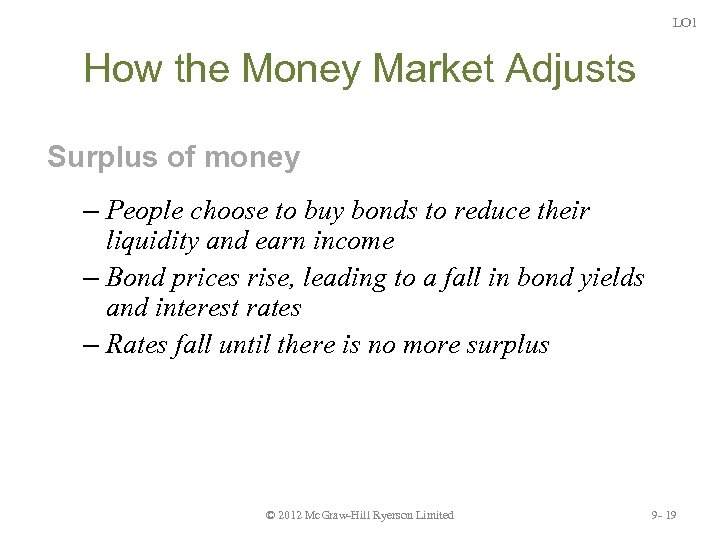 LO1

How the Money Market Adjusts

Surplus of money

– People choose to buy bonds to reduce their liquidity and earn income
– Bond prices rise, leading to a fall in bond yields and interest rates
– Rates fall until there is no more surplus

© 2012 McGraw-Hill Ryerson Limited

9- 19